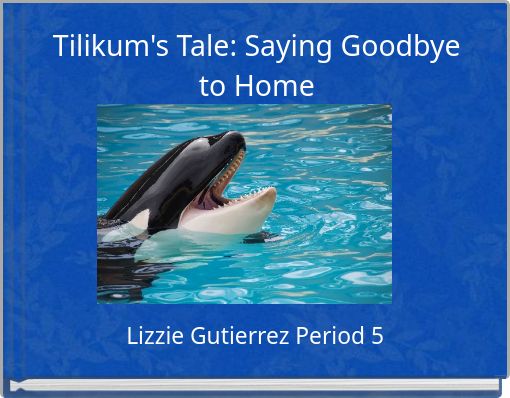 Tilikum's Tale: Saying Goodbye to Home

Lizzie Gutierrez Period 5